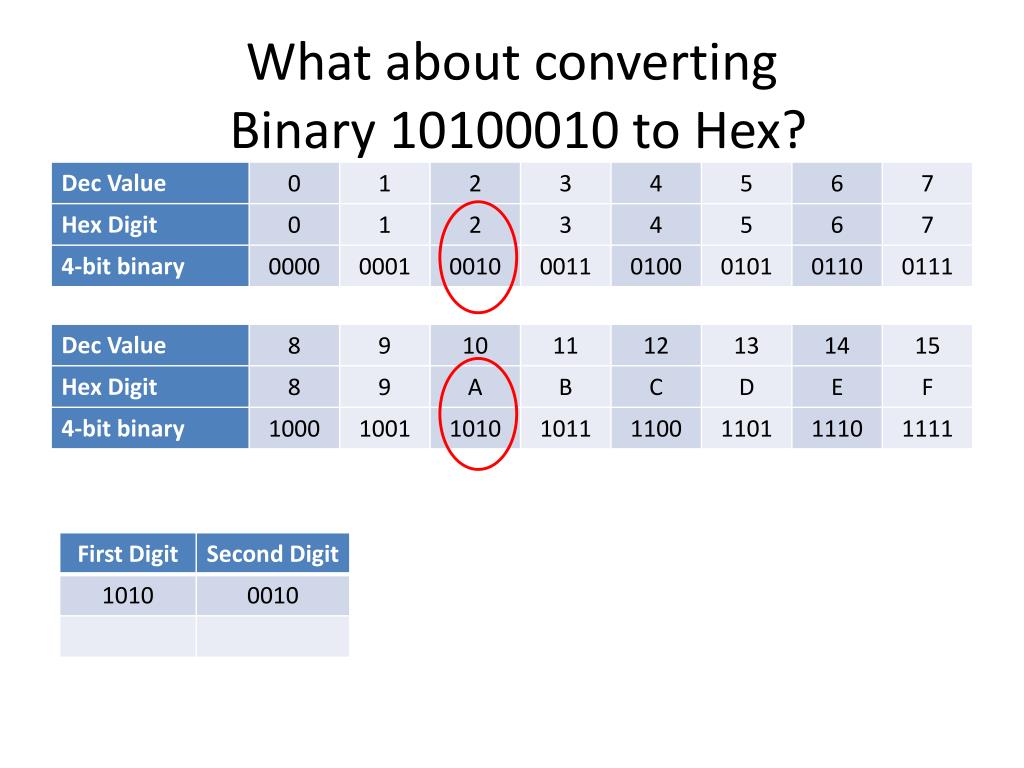 What about converting Binary 10100010 to Hex?

| Dec Value | 0 | 1 | 2 | 3 | 4 | 5 | 6 | 7 |
|---|---|---|---|---|---|---|---|---|
| Hex Digit | 0 | 1 | 2 | 3 | 4 | 5 | 6 | 7 |
| 4-bit binary | 0000 | 0001 | 0010 | 0011 | 0100 | 0101 | 0110 | 0111 |

| Dec Value | 8 | 9 | 10 | 11 | 12 | 13 | 14 | 15 |
|---|---|---|---|---|---|---|---|---|
| Hex Digit | 8 | 9 | A | B | C | D | E | F |
| 4-bit binary | 1000 | 1001 | 1010 | 1011 | 1100 | 1101 | 1110 | 1111 |

| First Digit | Second Digit |
|---|---|
| 1010 | 0010 |
| | |